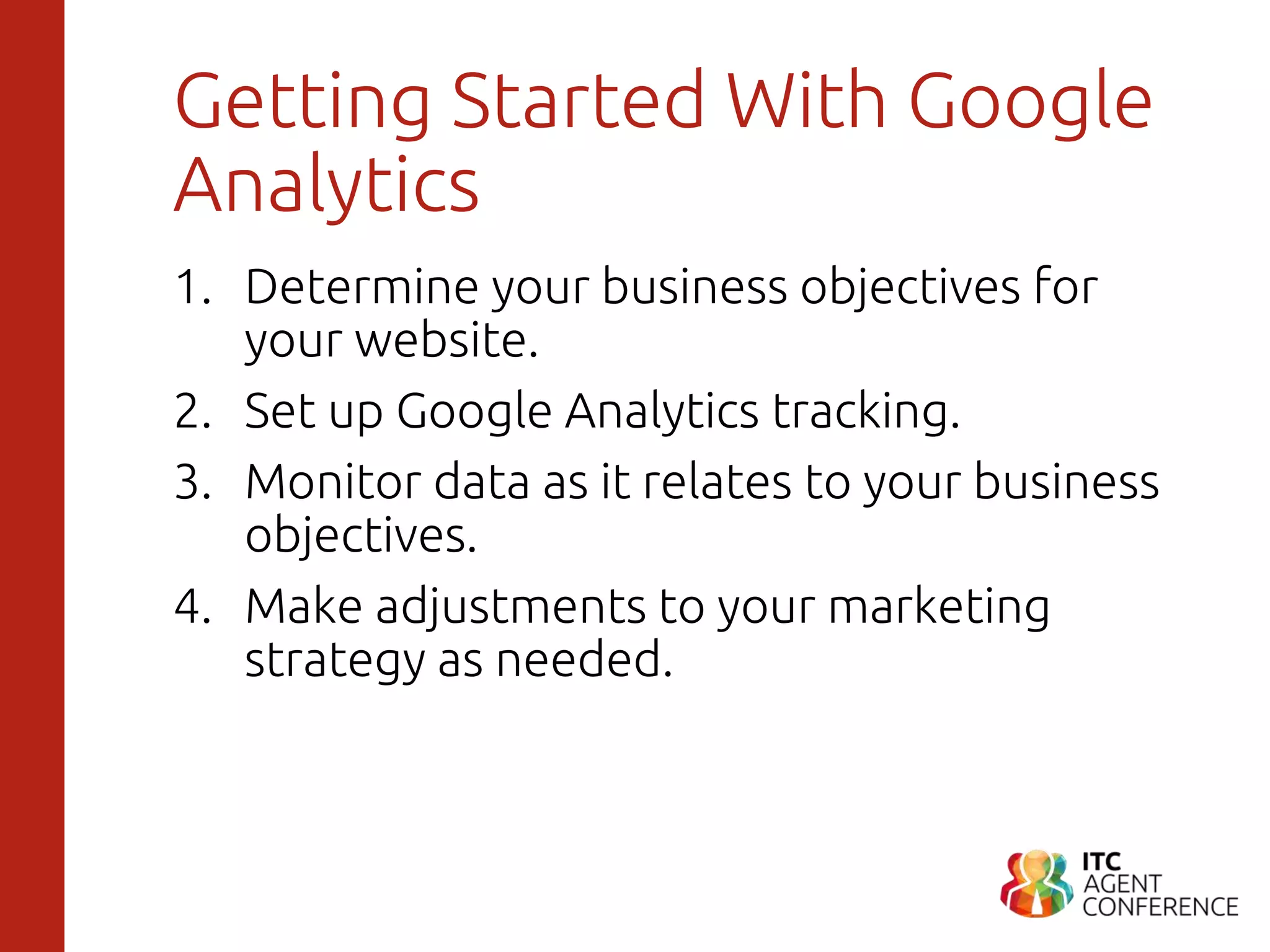 Getting Started With Google Analytics

1. Determine your business objectives for your website.
2. Set up Google Analytics tracking.
3. Monitor data as it relates to your business objectives.
4. Make adjustments to your marketing strategy as needed.

ITC AGENT CONFERENCE